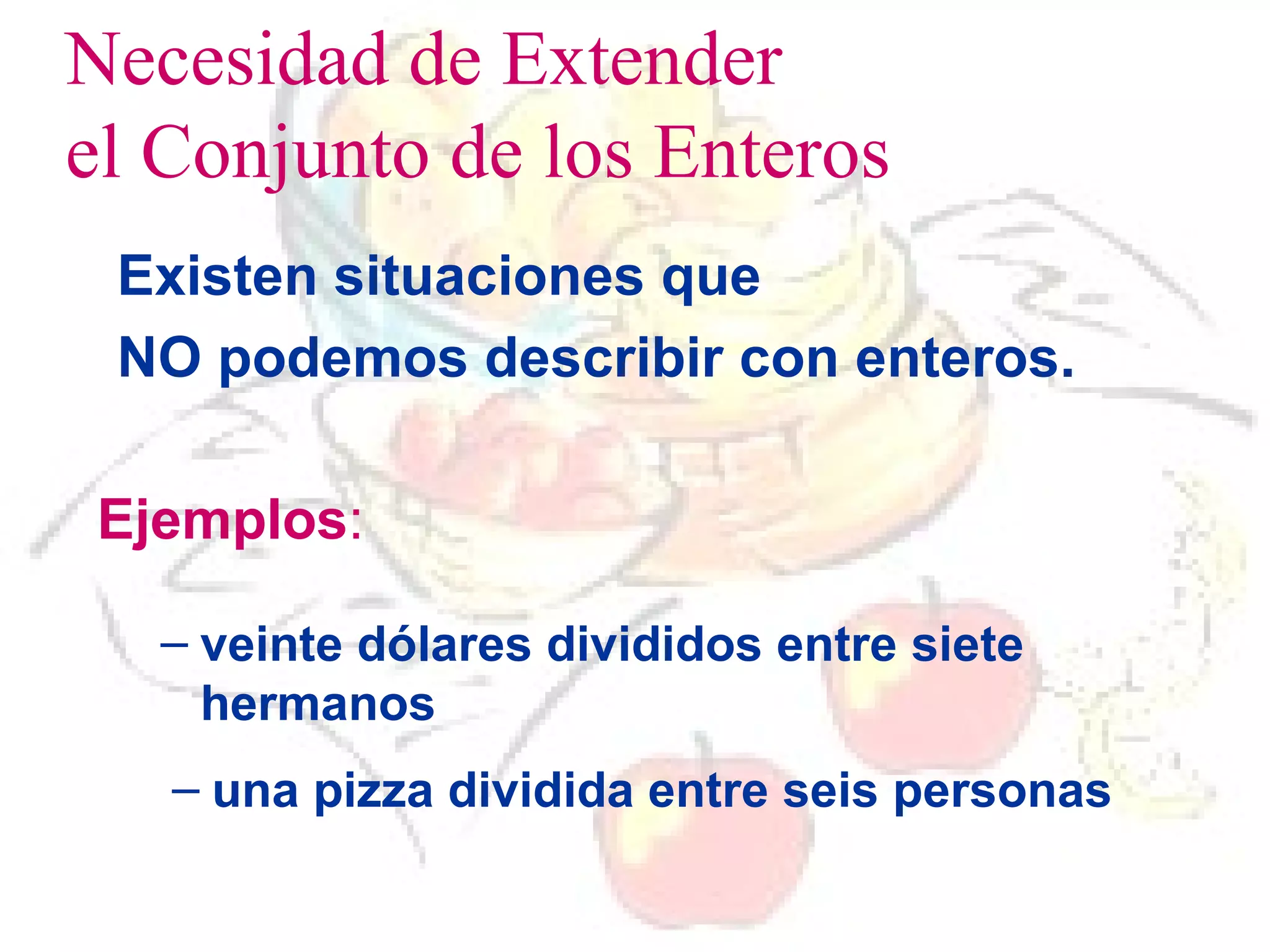 Necesidad de Extender
el Conjunto de los Enteros

Existen situaciones que
NO podemos describir con enteros.

Ejemplos:

– veinte dólares divididos entre siete hermanos

– una pizza dividida entre seis personas